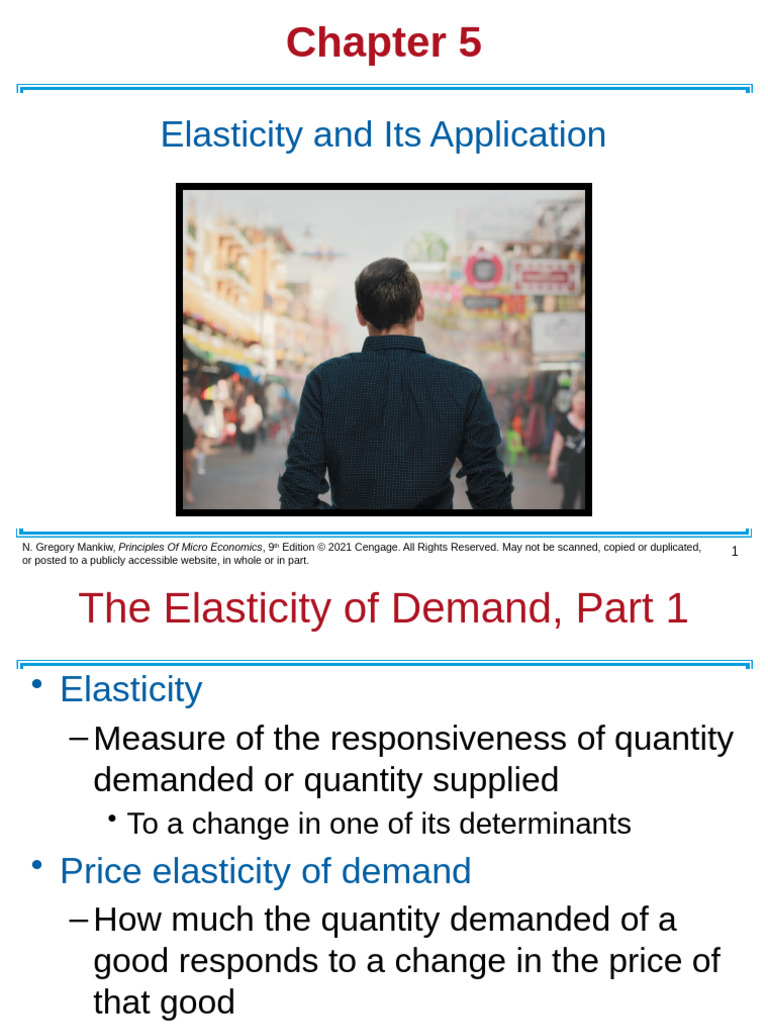 Chapter 5

Elasticity and Its Application

N. Gregory Mankiw, Principles Of Micro Economics, 9th Edition © 2021 Cengage. All Rights Reserved. May not be scanned, copied or duplicated, or posted to a publicly accessible website, in whole or in part.

1

The Elasticity of Demand, Part 1

• Elasticity
– Measure of the responsiveness of quantity demanded or quantity supplied
• To a change in one of its determinants
• Price elasticity of demand
– How much the quantity demanded of a good responds to a change in the price of that good